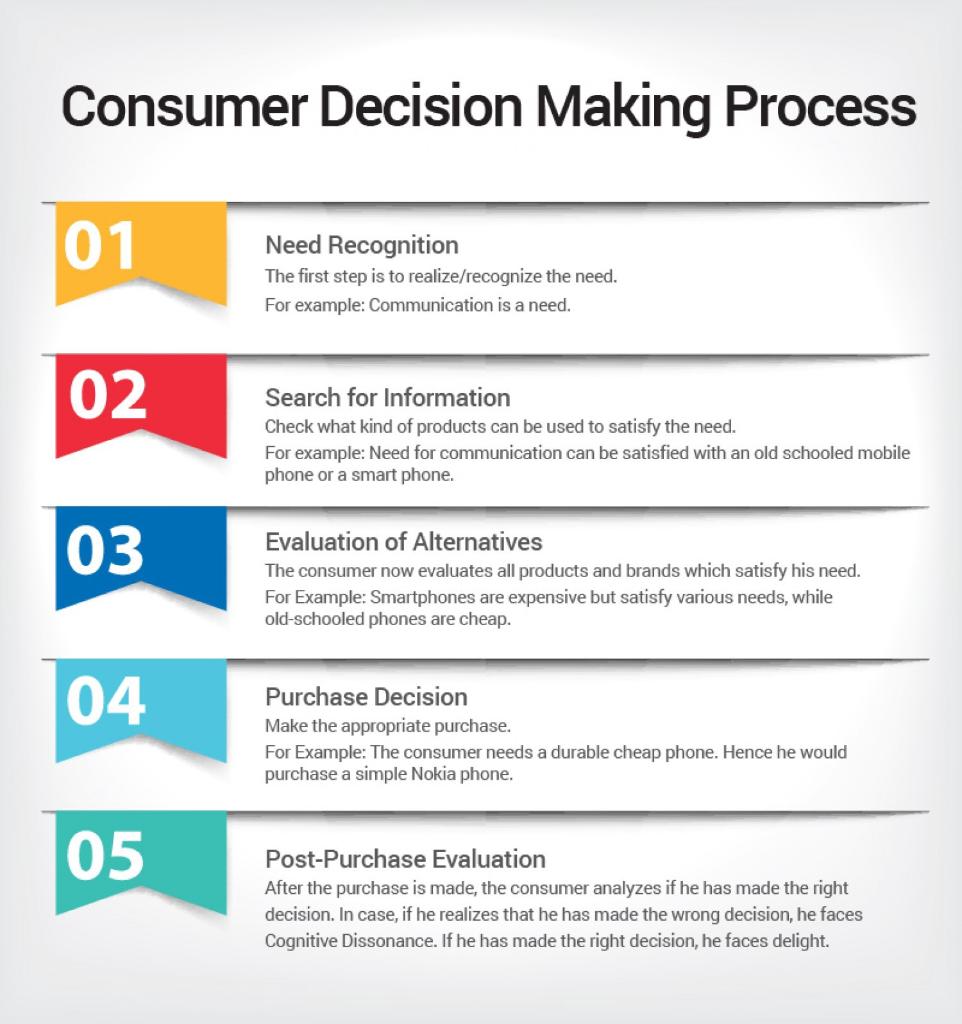 Consumer Decision Making Process

01

Need Recognition

The first step is to realize/recognize the need.

For example: Communication is a need.

02

Search for Information

Check what kind of products can be used to satisfy the need.

For example: Need for communication can be satisfied with an old schooled mobile phone or a smart phone.

03

Evaluation of Alternatives

The consumer now evaluates all products and brands which satisfy his need.

For Example: Smartphones are expensive but satisfy various needs, while old-schooled phones are cheap.

04

Purchase Decision

Make the appropriate purchase.

For Example: The consumer needs a durable cheap phone. Hence he would purchase a simple Nokia phone.

05

Post-Purchase Evaluation

After the purchase is made, the consumer analyzes if he has made the right decision. In case, if he realizes that he has made the wrong decision, he faces Cognitive Dissonance. If he has made the right decision, he faces delight.